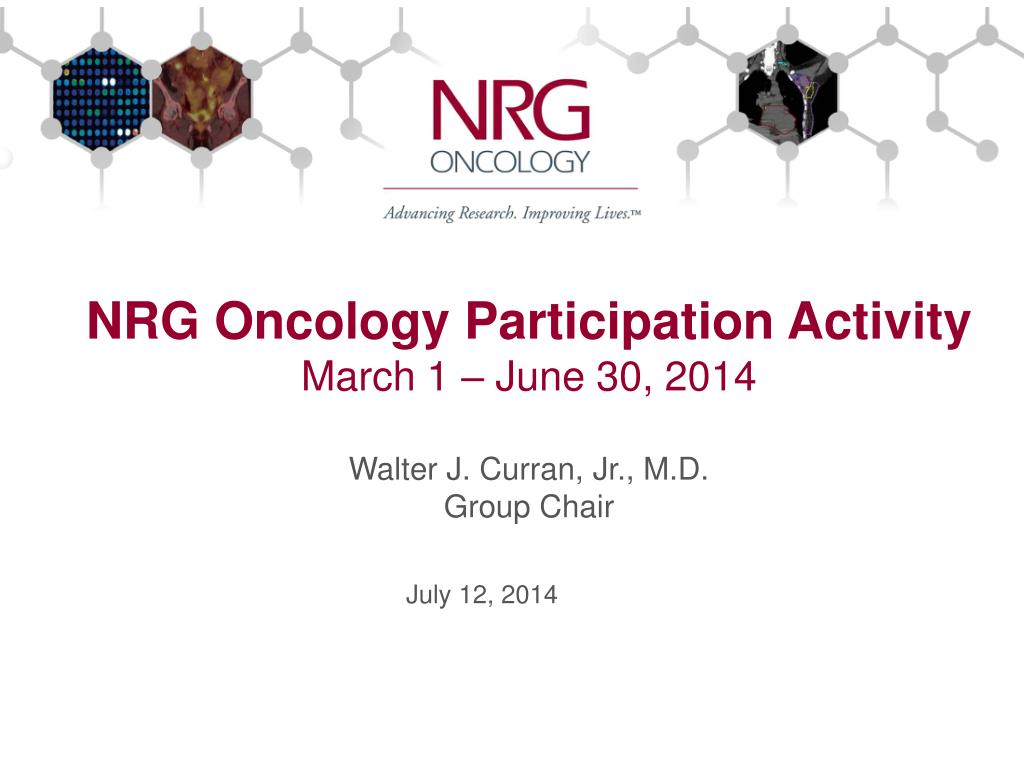 NRG
ONCOLOGY

Advancing Research. Improving Lives.™

NRG Oncology Participation Activity
March 1 – June 30, 2014

Walter J. Curran, Jr., M.D.
Group Chair

July 12, 2014